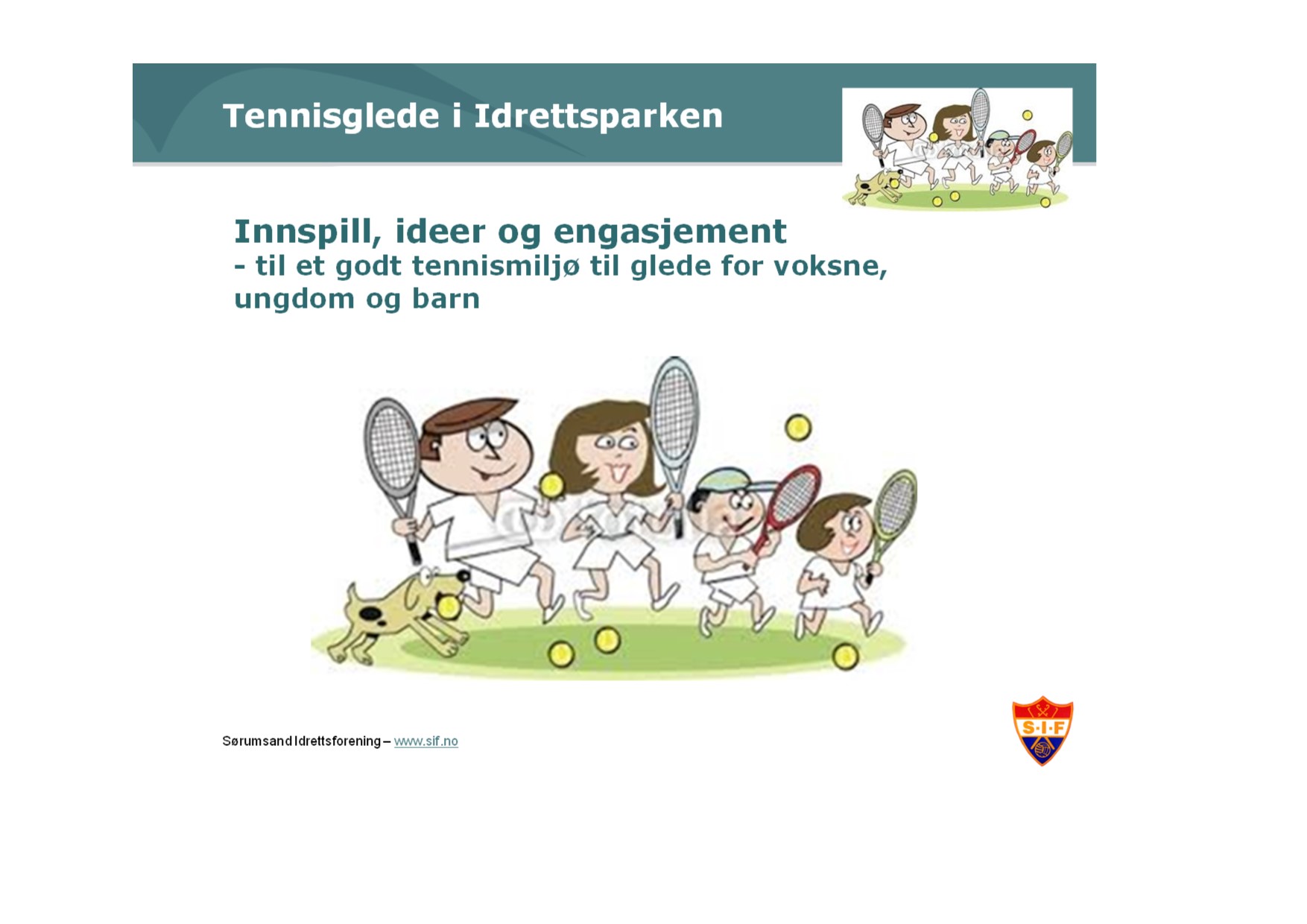 Tennisglede i Idrettsparken

Innspill, ideer og engasjement
- til et godt tennismiljø til glede for voksne, ungdom og barn

Sørumsand Idrettsforening – www.sif.no

S·I·F